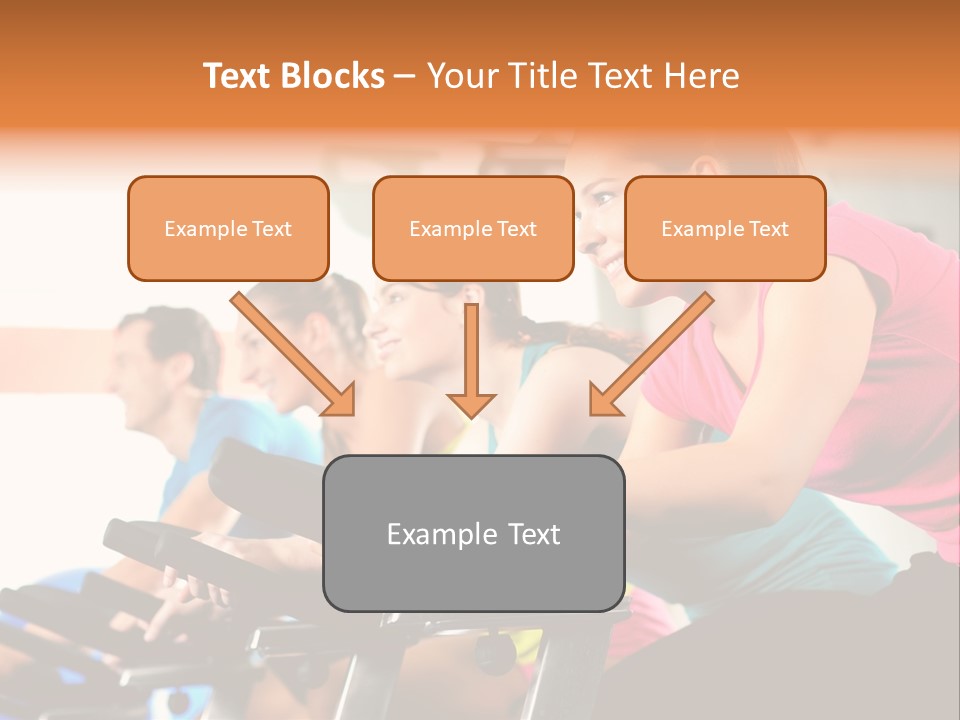 Text Blocks – Your Title Text Here

Example Text

Example Text

Example Text

Example Text